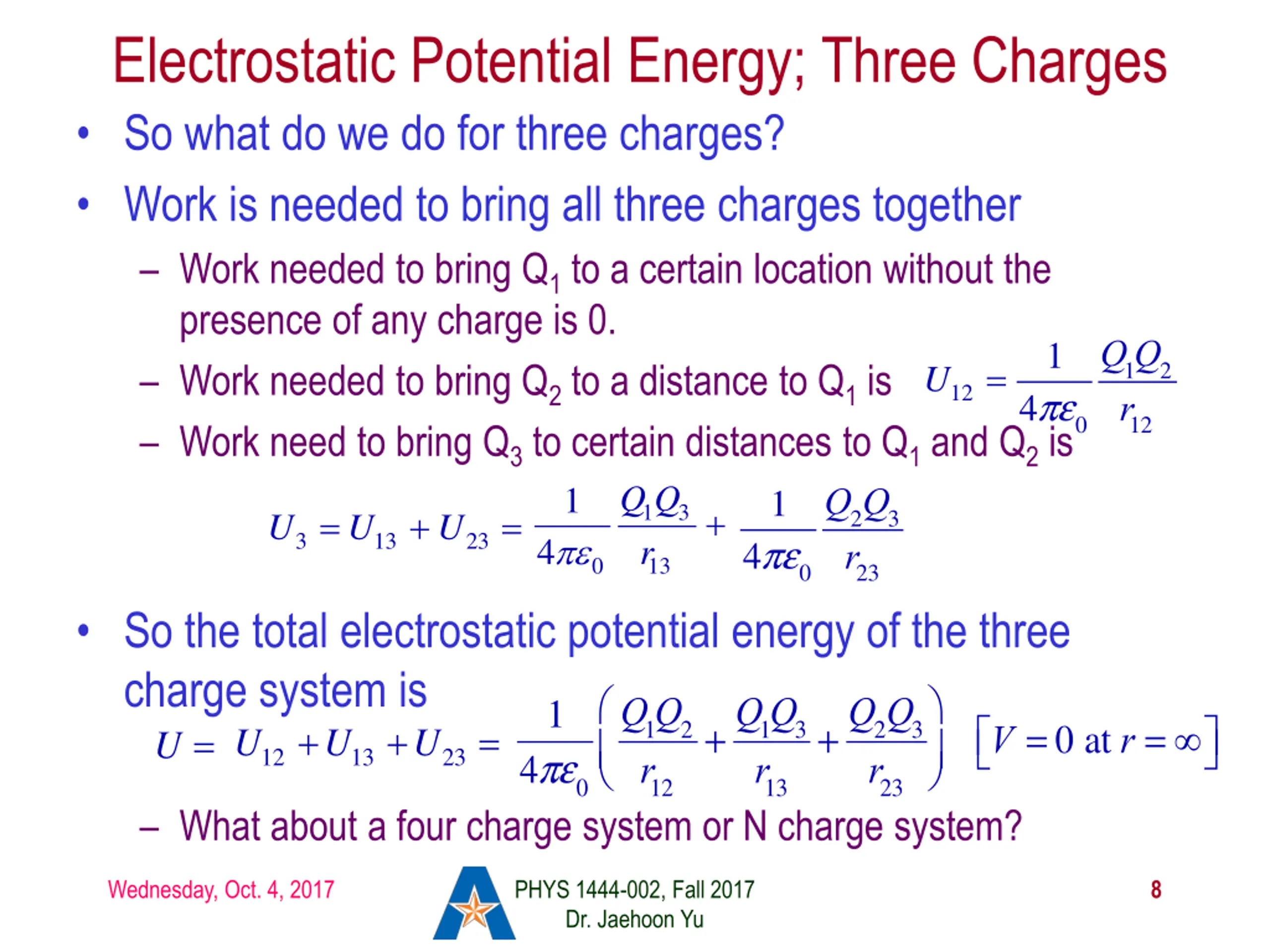 Electrostatic Potential Energy; Three Charges

• So what do we do for three charges?

• Work is needed to bring all three charges together

– Work needed to bring $Q_1$ to a certain location without the presence of any charge is 0.

– Work needed to bring $Q_2$ to a distance to $Q_1$ is $U_{12} = \frac{1}{4\pi\varepsilon_0}\frac{Q_1Q_2}{r_{12}}$

– Work need to bring $Q_3$ to certain distances to $Q_1$ and $Q_2$ is

$U_3 = U_{13} + U_{23} = \frac{1}{4\pi\varepsilon_0}\frac{Q_1Q_3}{r_{13}} + \frac{1}{4\pi\varepsilon_0}\frac{Q_2Q_3}{r_{23}}$

• So the total electrostatic potential energy of the three charge system is

$U = U_{12} + U_{13} + U_{23} = \frac{1}{4\pi\varepsilon_0}\left(\frac{Q_1Q_2}{r_{12}} + \frac{Q_1Q_3}{r_{13}} + \frac{Q_2Q_3}{r_{23}}\right)$ $\left[V = 0 \text{ at } r = \infty\right]$

– What about a four charge system or N charge system?

Wednesday, Oct. 4, 2017

PHYS 1444-002, Fall 2017
Dr. Jaehoon Yu

8